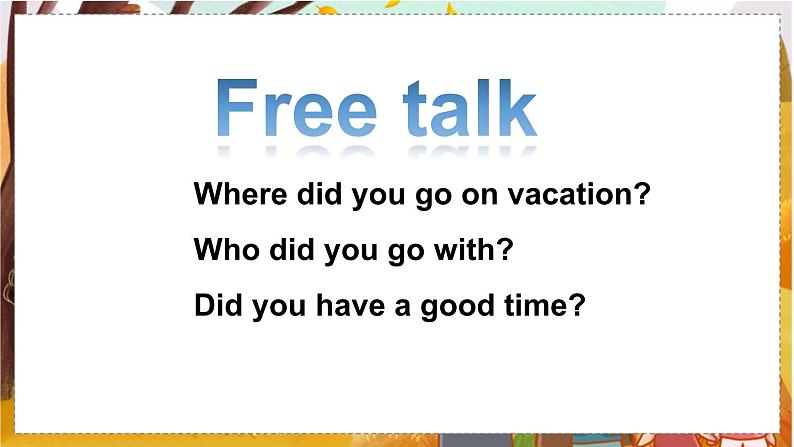 Free talk

Where did you go on vacation?

Who did you go with?

Did you have a good time?